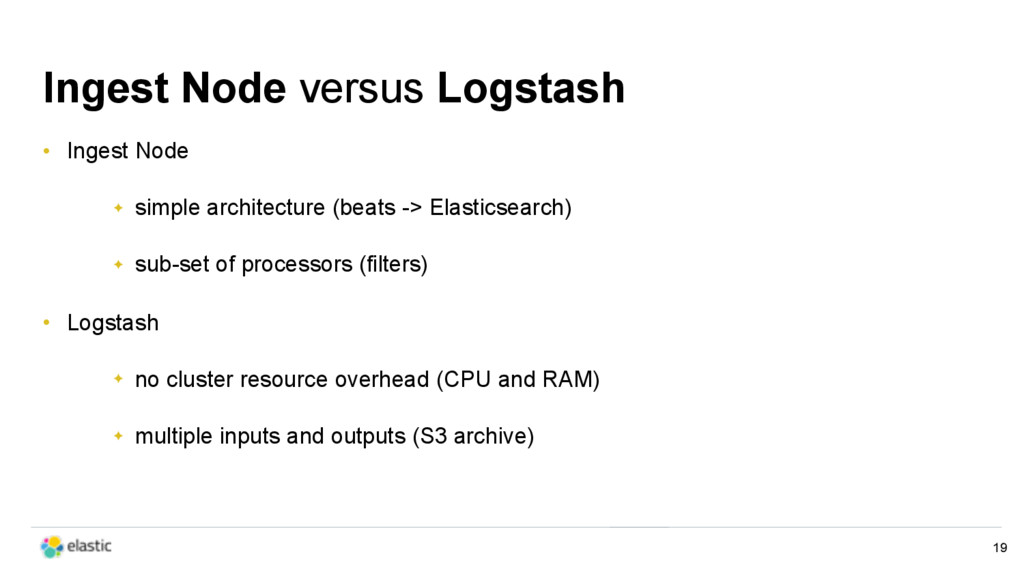 Ingest Node versus Logstash

• Ingest Node

✦ simple architecture (beats -> Elasticsearch)

✦ sub-set of processors (filters)

• Logstash

✦ no cluster resource overhead (CPU and RAM)

✦ multiple inputs and outputs (S3 archive)

elastic

19